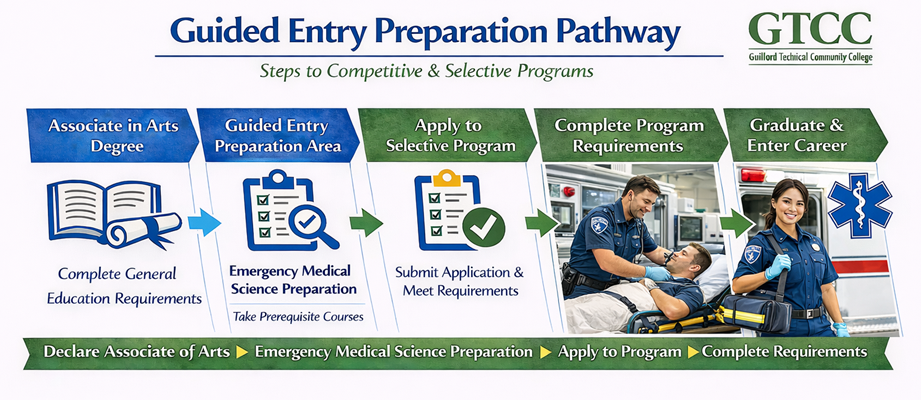 Guided Entry Preparation Pathway

Steps to Competitive & Selective Programs

GTCC
Guilford Technical Community College

Associate in Arts Degree

Complete General Education Requirements

Guided Entry Preparation Area

Emergency Medical Science Preparation

Take Prerequisite Courses

Apply to Selective Program

Submit Application & Meet Requirements

Complete Program Requirements

Graduate & Enter Career

Declare Associate of Arts ▶ Emergency Medical Science Preparation ▶ Apply to Program ▶ Complete Requirements